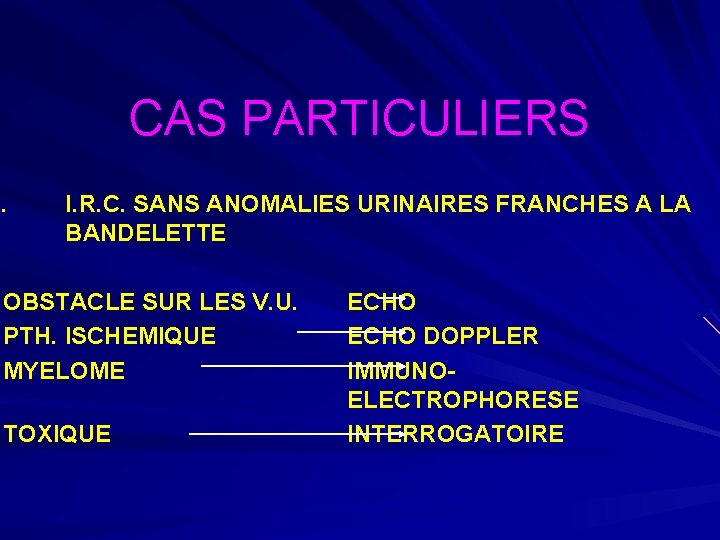 CAS PARTICULIERS

. I.R.C. SANS ANOMALIES URINAIRES FRANCHES A LA BANDELETTE

OBSTACLE SUR LES V.U. ECHO
PTH. ISCHEMIQUE ECHO DOPPLER
MYELOME IMMUNO-ELECTROPHORESE
TOXIQUE INTERROGATOIRE